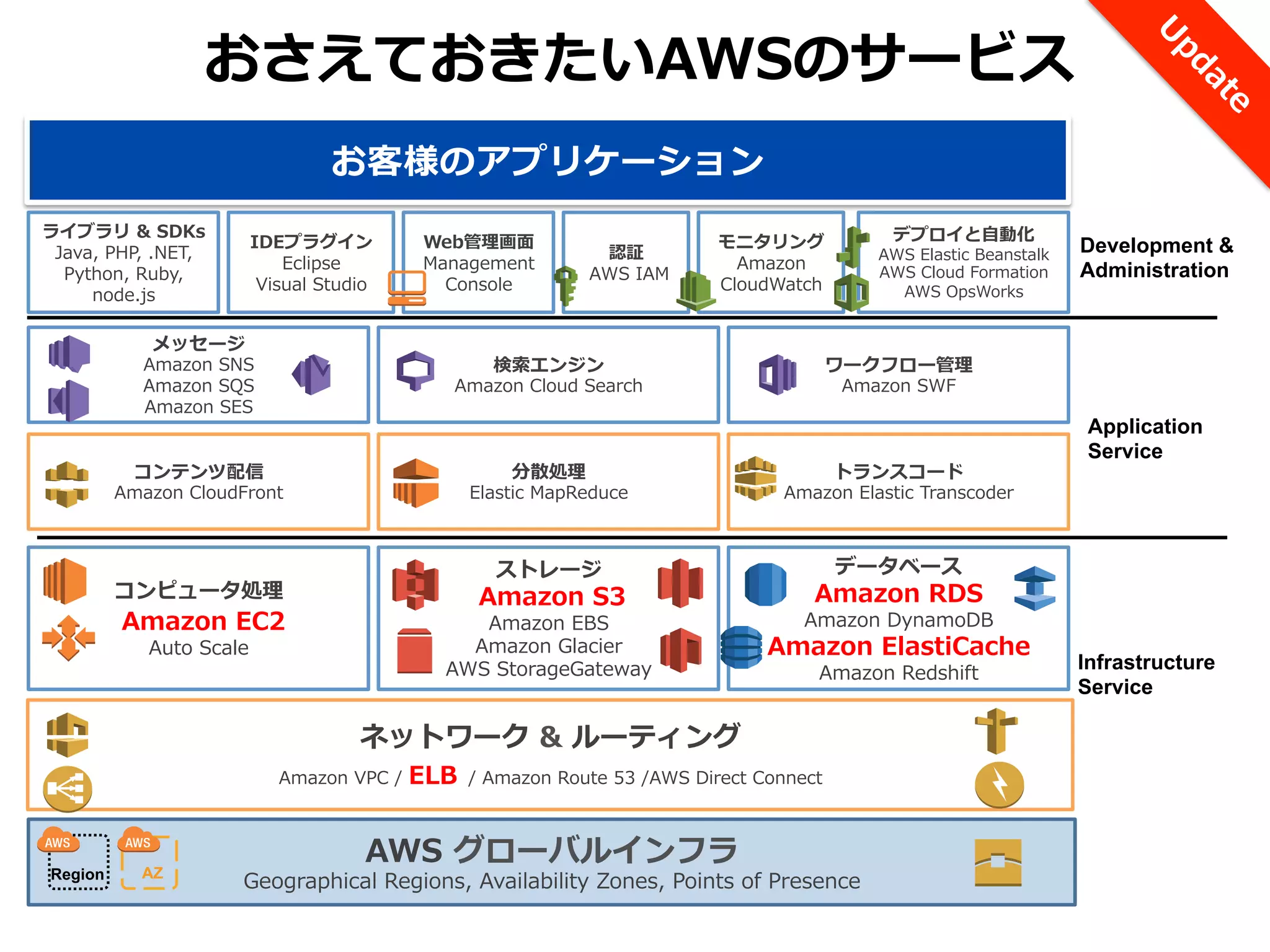 おさえておきたいAWSのサービス

Update

お客様のアプリケーション

ライブラリ & SDKs
Java, PHP, .NET, Python, Ruby, node.js

IDEプラグイン
Eclipse
Visual Studio

Web管理画面
Management Console

認証
AWS IAM

モニタリング
Amazon CloudWatch

デプロイと自動化
AWS Elastic Beanstalk
AWS Cloud Formation
AWS OpsWorks

Development & Administration

メッセージ
Amazon SNS
Amazon SQS
Amazon SES

検索エンジン
Amazon Cloud Search

ワークフロー管理
Amazon SWF

コンテンツ配信
Amazon CloudFront

分散処理
Elastic MapReduce

トランスコード
Amazon Elastic Transcoder

Application Service

コンピュータ処理
Amazon EC2
Auto Scale

ストレージ
Amazon S3
Amazon EBS
Amazon Glacier
AWS StorageGateway

データベース
Amazon RDS
Amazon DynamoDB
Amazon ElastiCache
Amazon Redshift

Infrastructure Service

ネットワーク & ルーティング
Amazon VPC / ELB / Amazon Route 53 /AWS Direct Connect

AWS Region AWS AZ

AWS グローバルインフラ
Geographical Regions, Availability Zones, Points of Presence